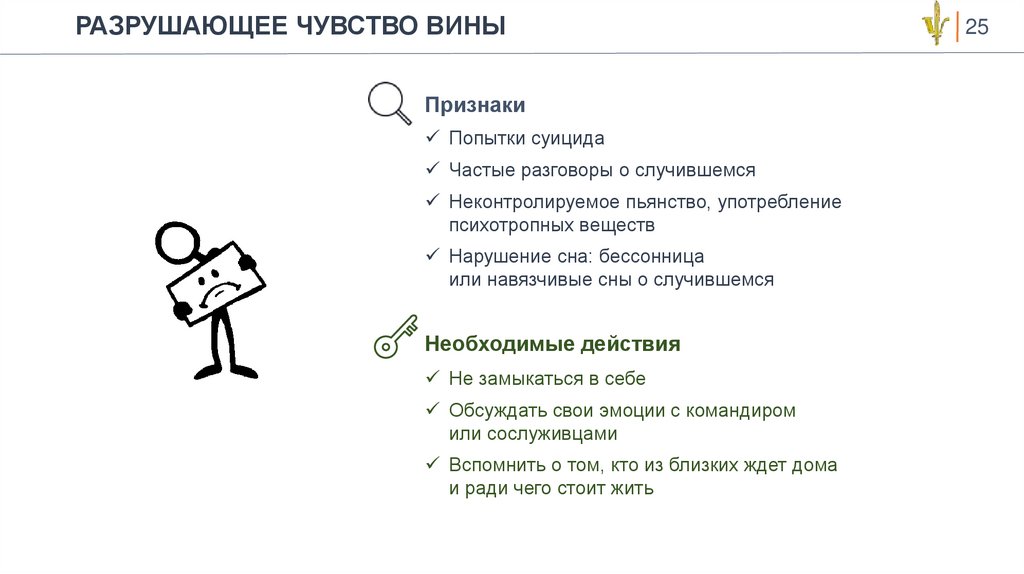 РАЗРУШАЮЩЕЕ ЧУВСТВО ВИНЫ

25

Признаки

✓ Попытки суицида

✓ Частые разговоры о случившемся

✓ Неконтролируемое пьянство, употребление психотропных веществ

✓ Нарушение сна: бессонница или навязчивые сны о случившемся

Необходимые действия

✓ Не замыкаться в себе

✓ Обсуждать свои эмоции с командиром или сослуживцами

✓ Вспомнить о том, кто из близких ждет дома и ради чего стоит жить